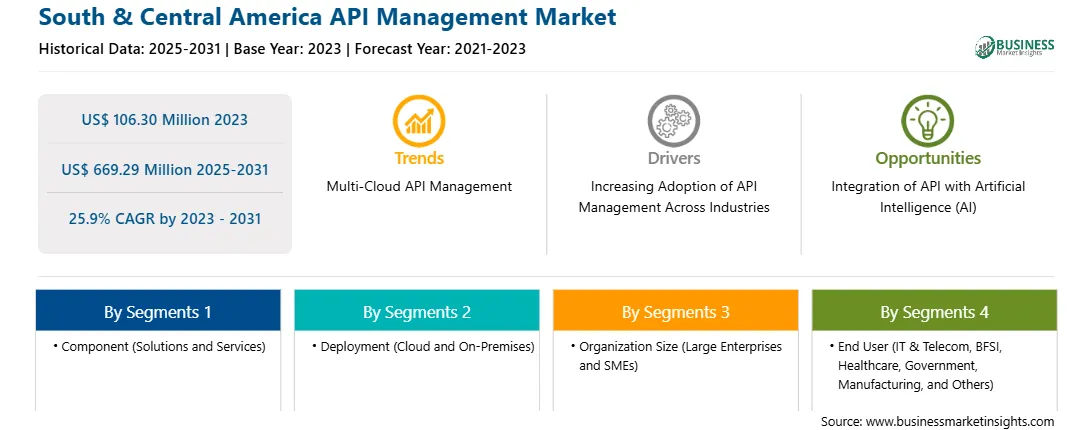 South & Central America API Management Market

Historical Data: 2025-2031 | Base Year: 2023 | Forecast Year: 2021-2023

BUSINESS
Market Insights

US$ 106.30 Million 2023

US$ 669.29 Million 2025-2031

25.9% CAGR by 2023 - 2031

Trends
Multi-Cloud API Management

Drivers
Increasing Adoption of API Management Across Industries

Opportunities
Integration of API with Artificial Intelligence (AI)

By Segments 1
• Component (Solutions and Services)

By Segments 2
• Deployment (Cloud and On-Premises)

By Segments 3
• Organization Size (Large Enterprises and SMEs)

By Segments 4
• End User (IT & Telecom, BFSI, Healthcare, Government, Manufacturing, and Others)

Source: www.businessmarketinsights.com